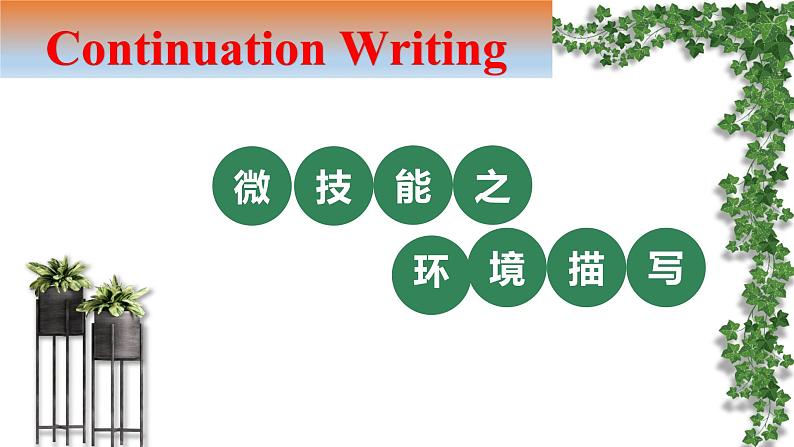 Continuation Writing

微技能之

环境描写